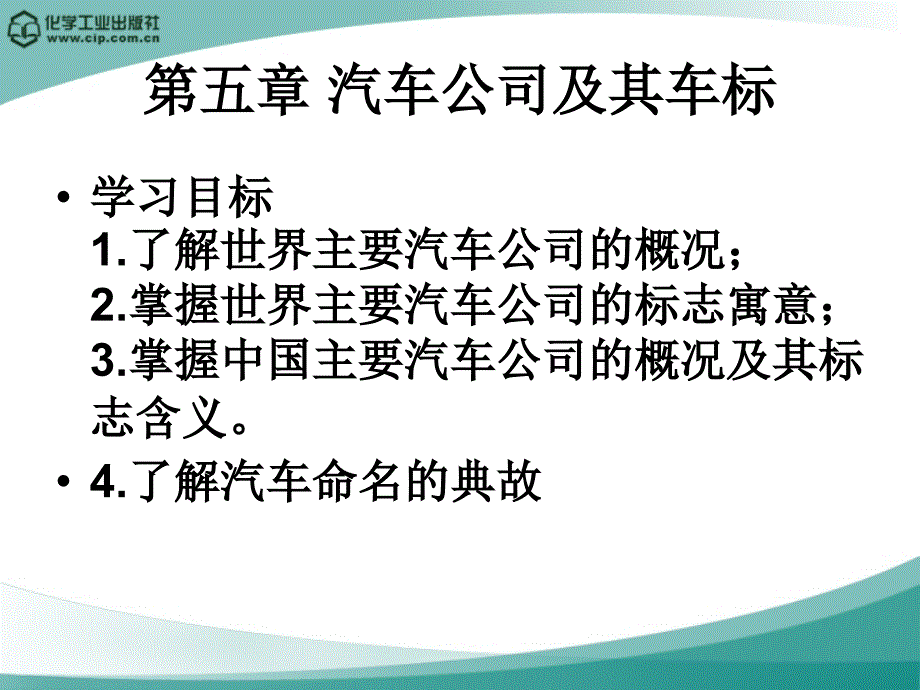 化学工业出版社
www.cip.com.cn

第五章 汽车公司及其车标

• 学习目标
1.了解世界主要汽车公司的概况；
2.掌握世界主要汽车公司的标志寓意；
3.掌握中国主要汽车公司的概况及其标志含义。

• 4.了解汽车命名的典故